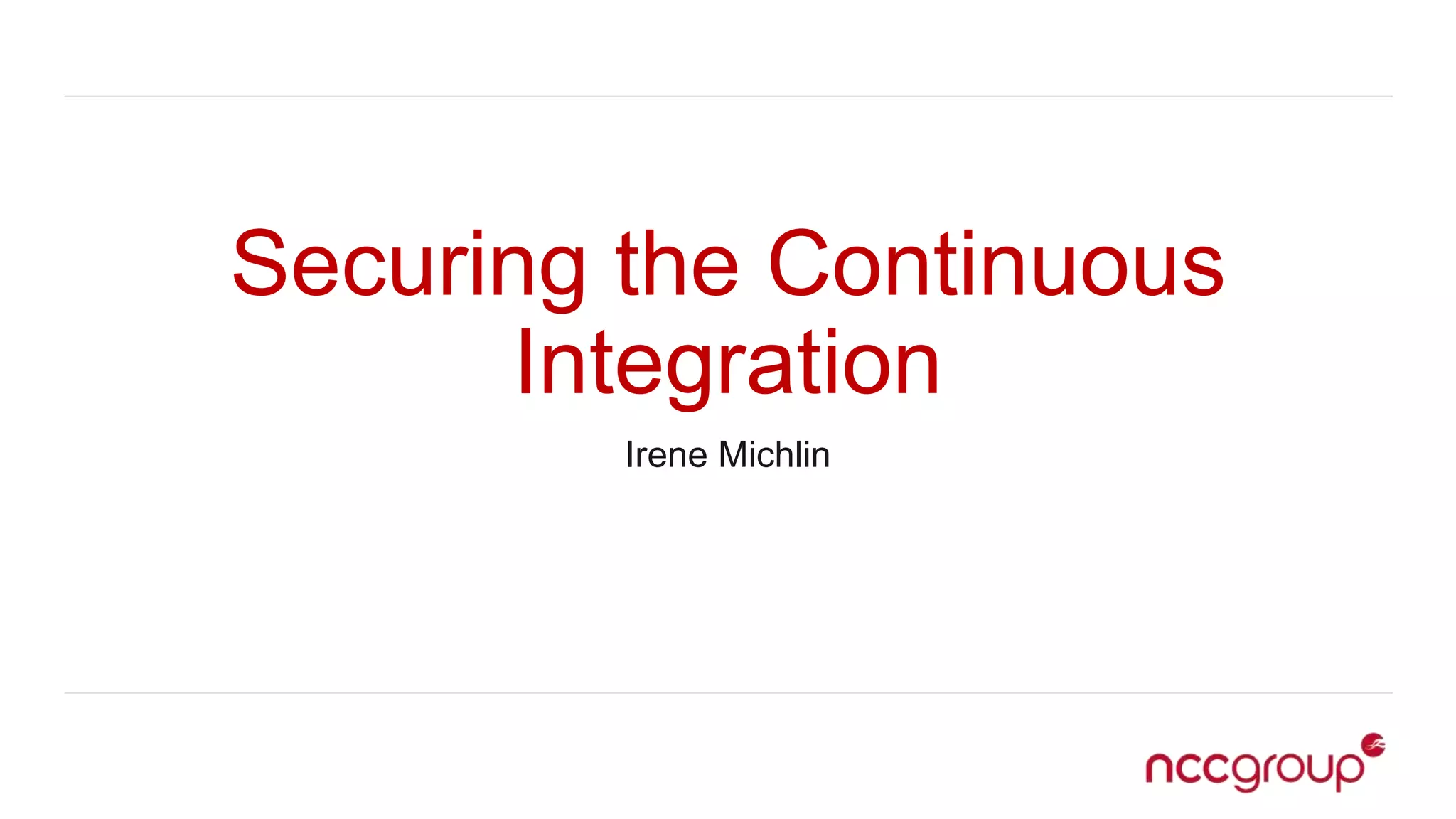 Securing the Continuous Integration

Irene Michlin

nccgroup